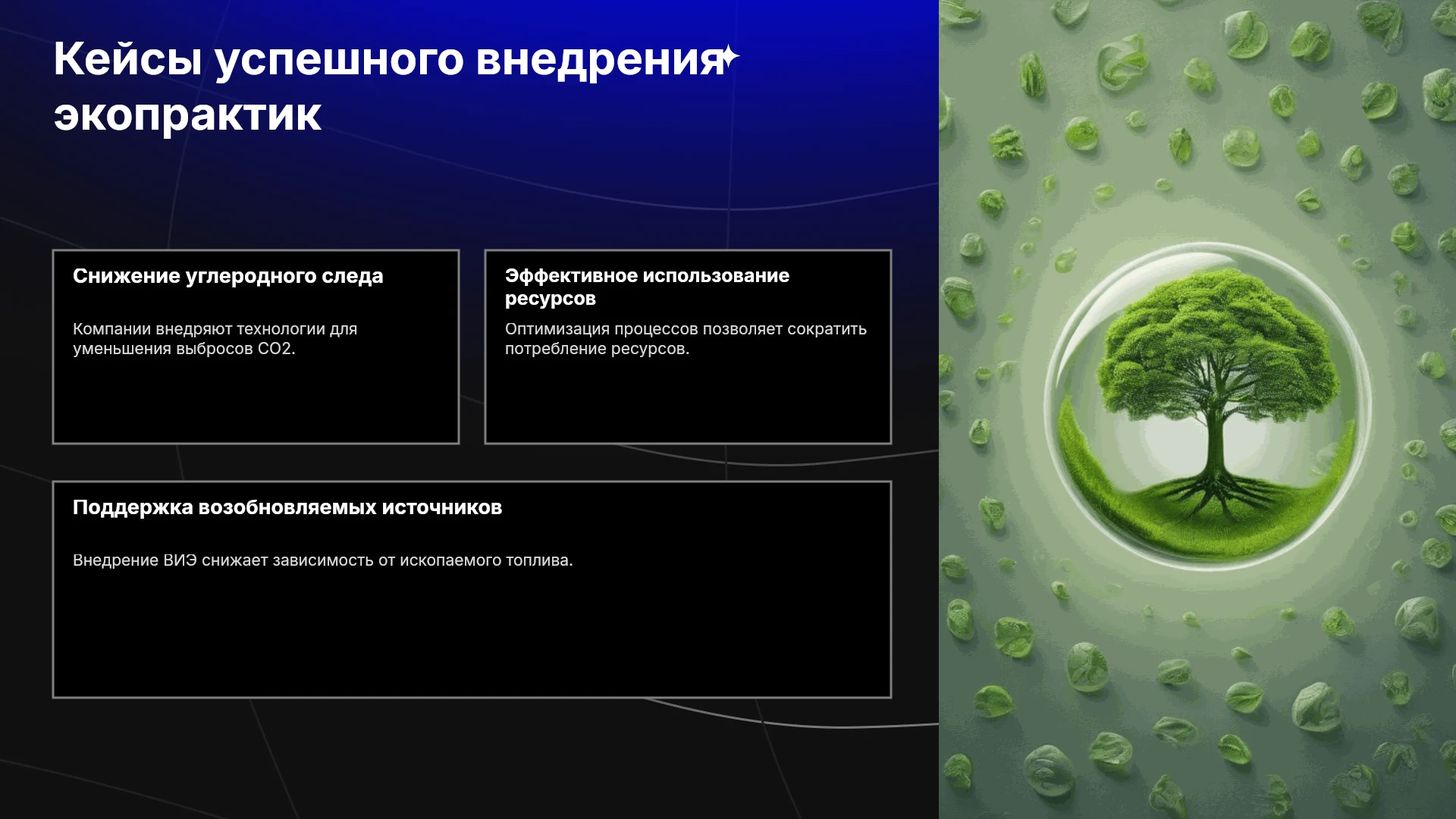 Кейсы успешного внедрения экопрактик

Снижение углеродного следа

Компании внедряют технологии для уменьшения выбросов CO2.

Эффективное использование ресурсов

Оптимизация процессов позволяет сократить потребление ресурсов.

Поддержка возобновляемых источников

Внедрение ВИЭ снижает зависимость от ископаемого топлива.